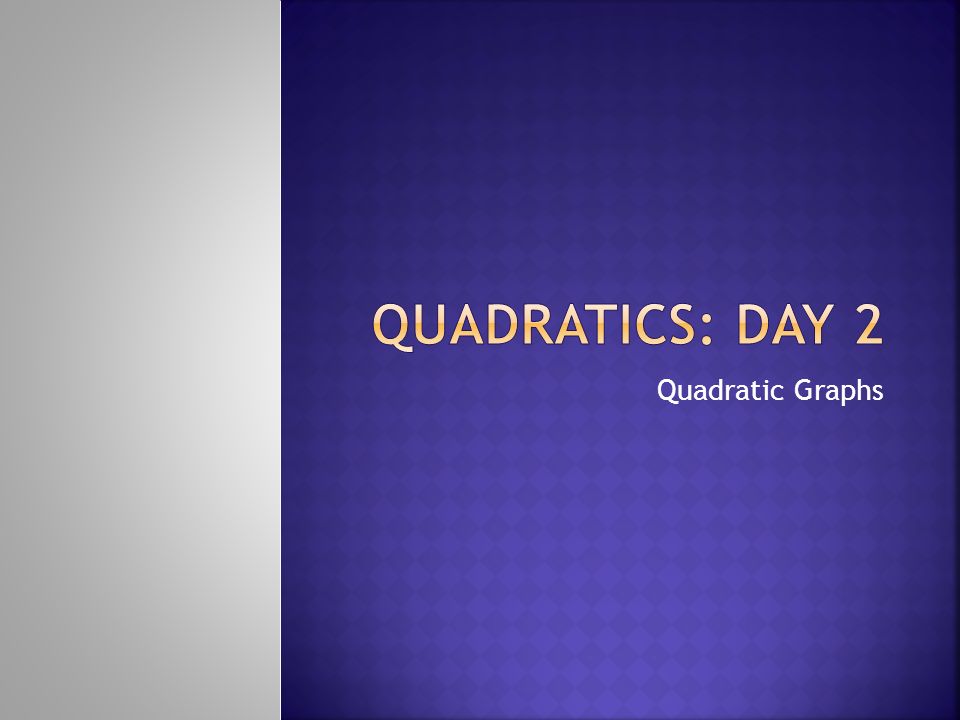 QUADRATICS: DAY 2

Quadratic Graphs